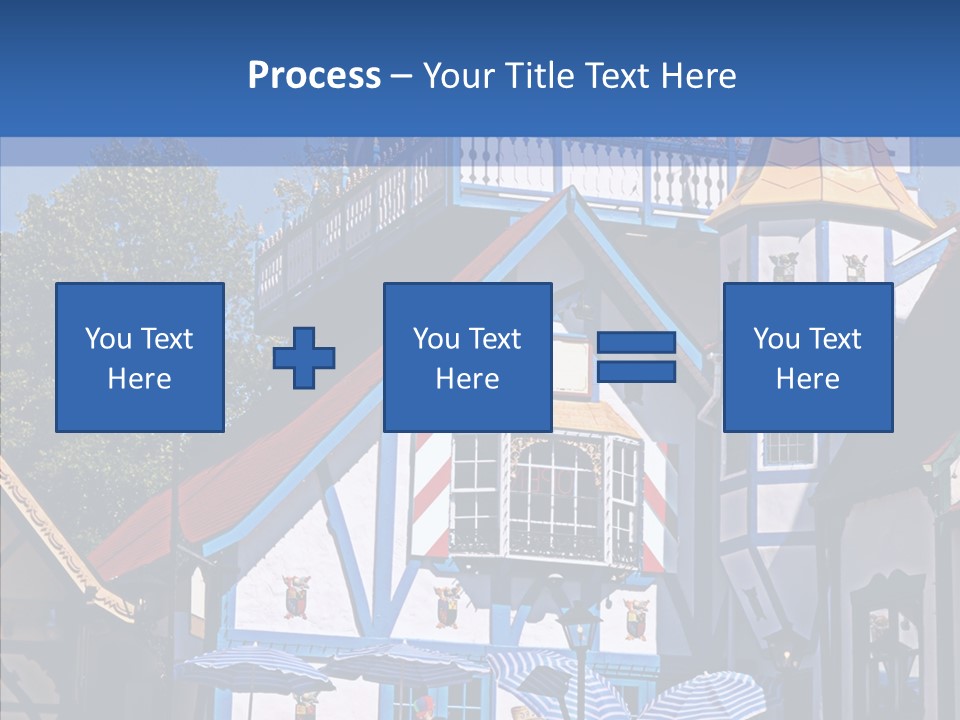 Process – Your Title Text Here

You Text Here

You Text Here

You Text Here